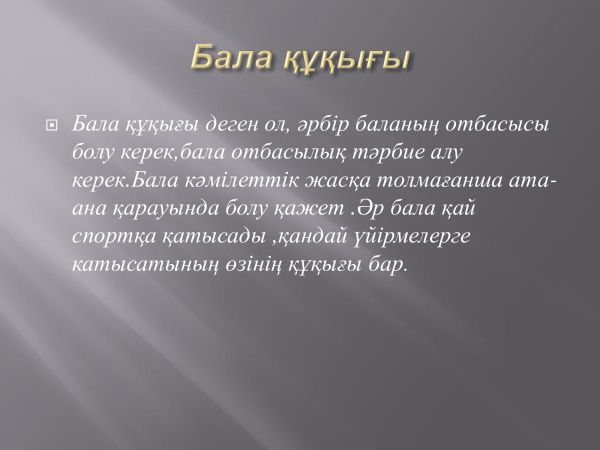 Бала құқығы

Бала құқығы деген ол, әрбір баланың отбасысы болу керек,бала отбасылық тәрбие алу керек.Бала кәмілеттік жасқа толмағанша ата-ана қарауында болу қажет .Әр бала қай спортқа қатысады ,қандай үйірмелерге катысатының өзінің құқығы бар.